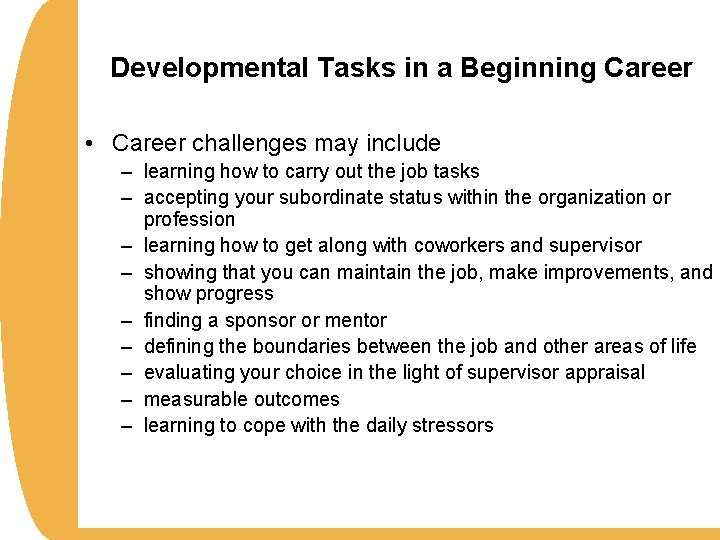 Developmental Tasks in a Beginning Career

• Career challenges may include
– learning how to carry out the job tasks
– accepting your subordinate status within the organization or profession
– learning how to get along with coworkers and supervisor
– showing that you can maintain the job, make improvements, and show progress
– finding a sponsor or mentor
– defining the boundaries between the job and other areas of life
– evaluating your choice in the light of supervisor appraisal
– measurable outcomes
– learning to cope with the daily stressors